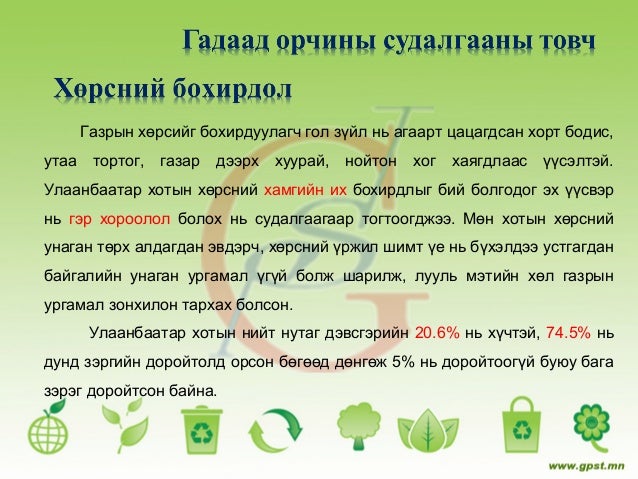 Гадаад орчины судалгааны товч

Хөрсний бохирдол

Газрын хөрсийг бохирдуулагч гол зүйл нь агаарт цацагдсан хорт бодис, утаа тортог, газар дээрх хуурай, нойтон хог хаягдлаас үүсэлтэй. Улаанбаатар хотын хөрсний хамгийн их бохирдлыг бий болгодог эх үүсвэр нь гэр хороолол болох нь судалгаагаар тогтоогджээ. Мөн хотын хөрсний унаган төрх алдагдан эвдэрч, хөрсний үржил шимт үе нь бүхэлдээ устгагдан байгалийн унаган ургамал үгүй болж шарилж, лууль мэтийн хөл газрын ургамал зонхилон тархах болсон.

Улаанбаатар хотын нийт нутаг дэвсгэрийн 20.6% нь хүчтэй, 74.5% нь дунд зэргийн доройтолд орсон бөгөөд дөнгөж 5% нь доройтоогүй буюу бага зэрэг доройтсон байна.

www.gpst.mn